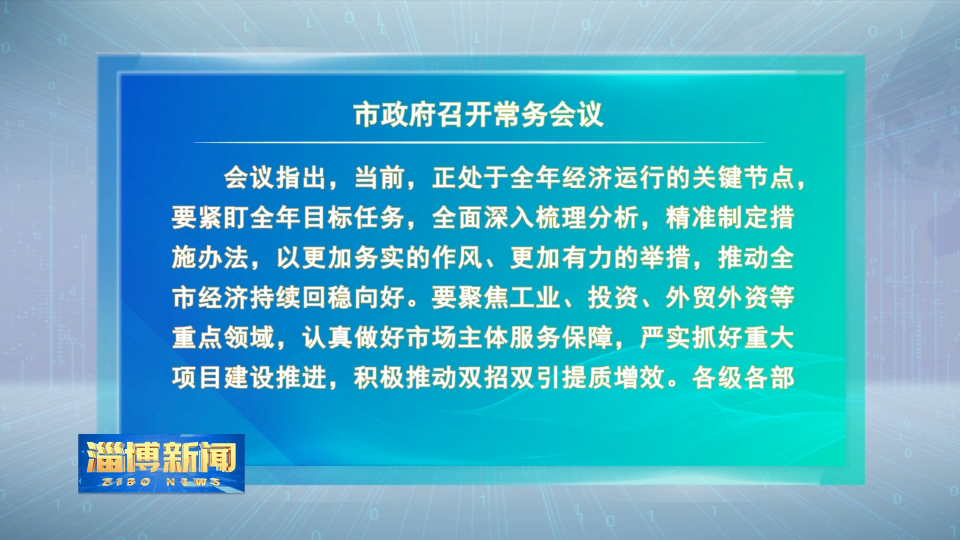 市政府召开常务会议

会议指出，当前，正处于全年经济运行的关键节点，要紧盯全年目标任务，全面深入梳理分析，精准制定措施办法，以更加务实的作风、更加有力的举措，推动全市经济持续回稳向好。要聚焦工业、投资、外贸外资等重点领域，认真做好市场主体服务保障，严实抓好重大项目建设推进，积极推动双招双引提质增效。各级各部

淄博新闻
ZIBO NEWS